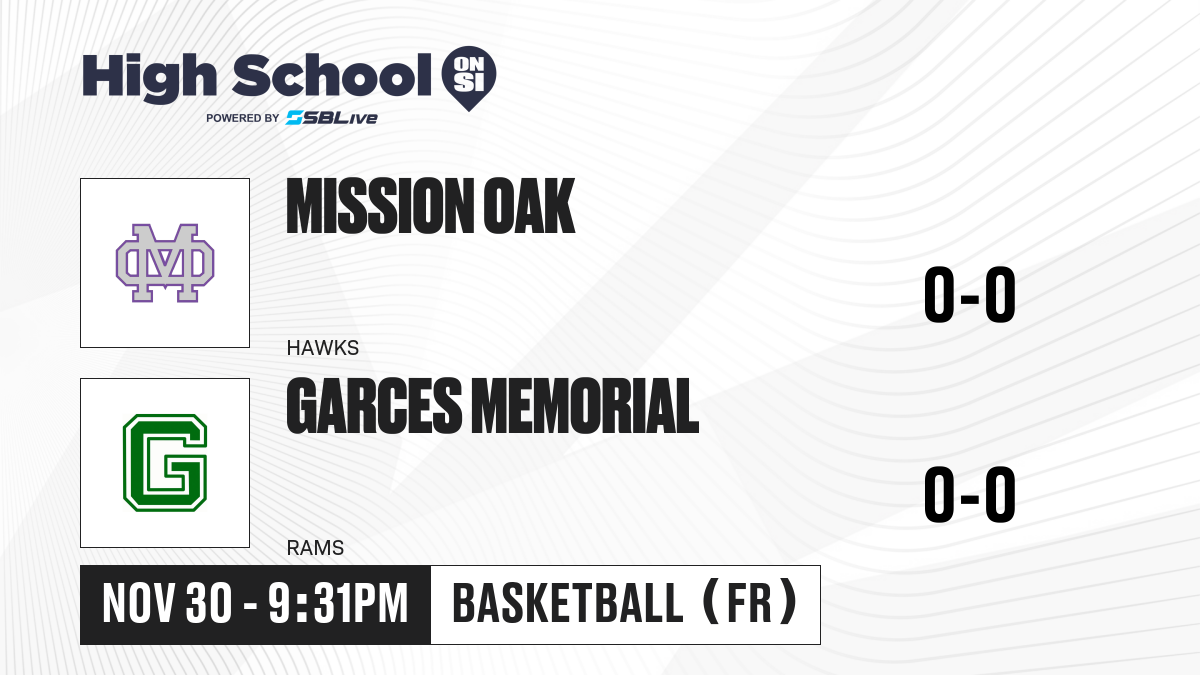 High School ON SI
POWERED BY SBLive

MO

MISSION OAK

HAWKS

0-0

G

GARCES MEMORIAL

RAMS

0-0

NOV 30 - 9:31PM

BASKETBALL (FR)